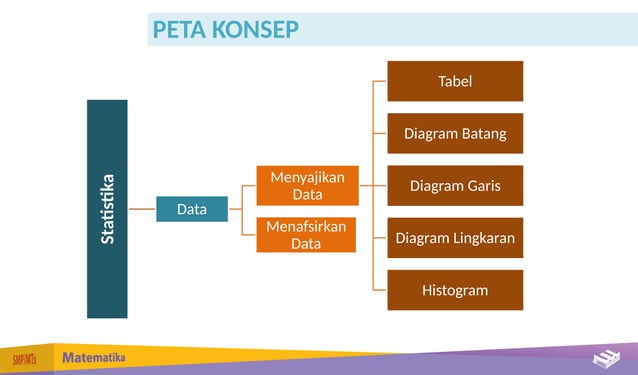 PETA KONSEP

Statistika

Data

Menyajikan Data

Menafsirkan Data

Tabel

Diagram Batang

Diagram Garis

Diagram Lingkaran

Histogram

SMP/MTs

Matematika